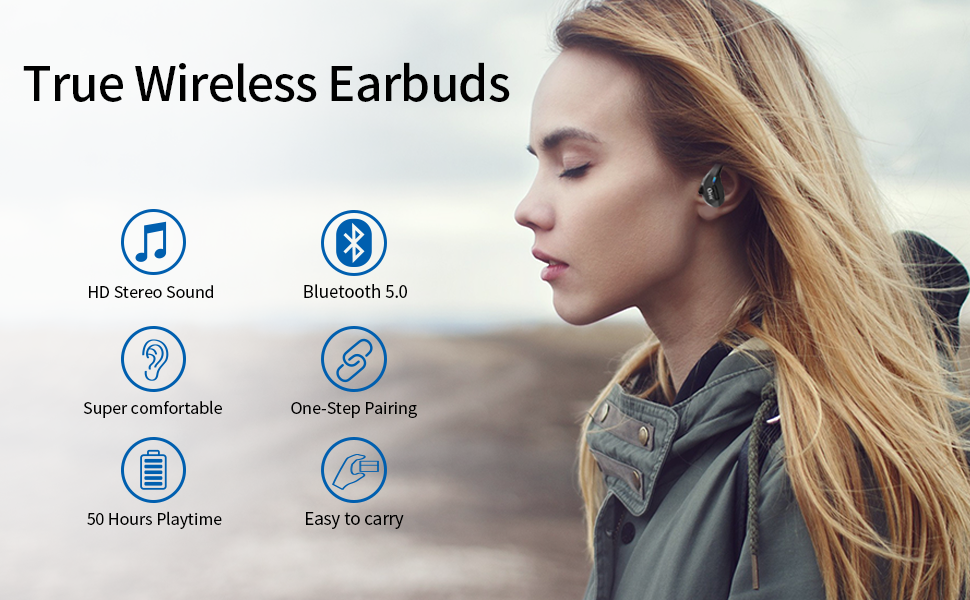 True Wireless Earbuds

HD Stereo Sound

Bluetooth 5.0

Super comfortable

One-Step Pairing

50 Hours Playtime

Easy to carry